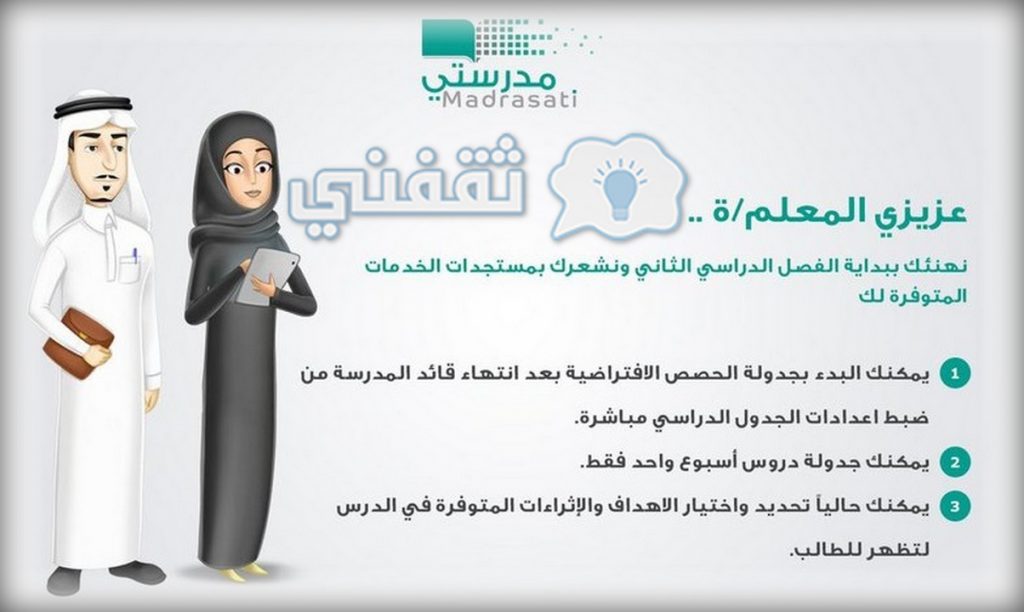 مدرستي
Madrasati

ثقفني

عزيزي المعلم/ة ..
نهنئك ببداية الفصل الدراسي الثاني ونشعرك بمستجدات الخدمات المتوفرة لك

1 يمكنك البدء بجدولة الحصص الافتراضية بعد انتهاء قائد المدرسة من ضبط اعدادات الجدول الدراسي مباشرة.

2 يمكنك جدولة دروس أسبوع واحد فقط.

3 يمكنك حالياً تحديد واختيار الاهداف والإثراءات المتوفرة في الدرس لتظهر للطالب.